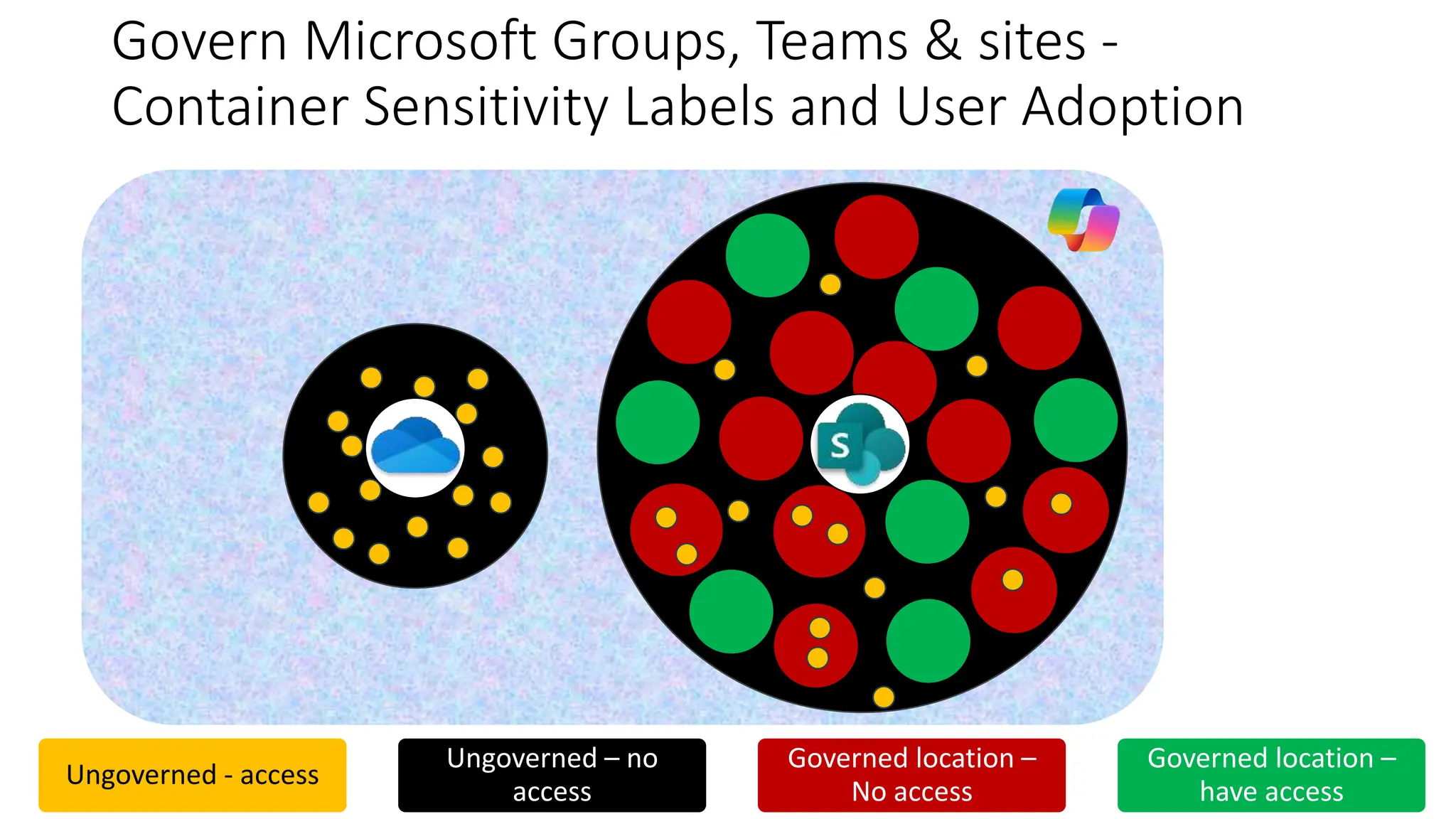 Govern Microsoft Groups, Teams & sites - Container Sensitivity Labels and User Adoption

S

Ungoverned - access

Ungoverned – no access

Governed location – No access

Governed location – have access